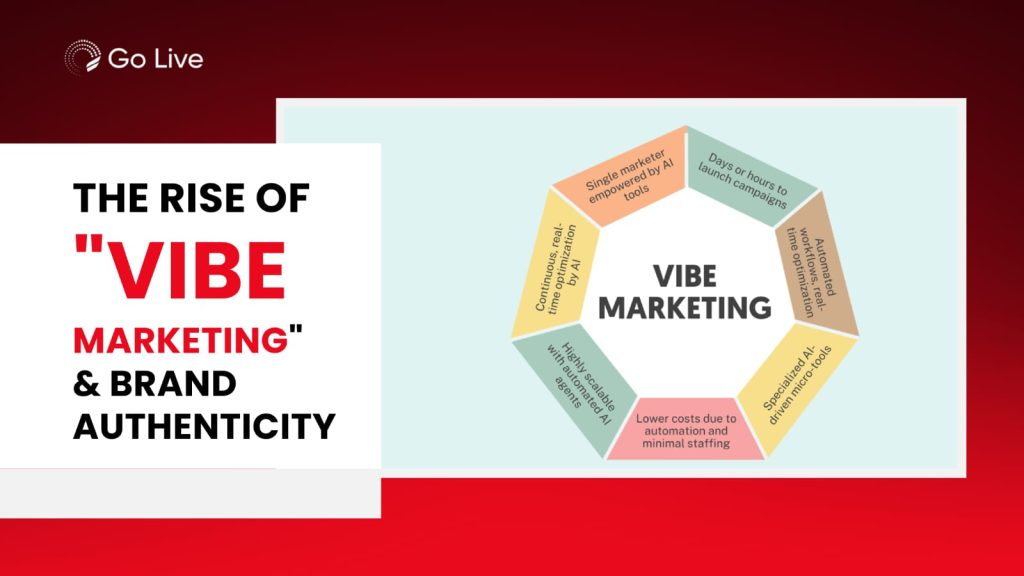 Go Live

THE RISE OF "VIBE MARKETING" & BRAND AUTHENTICITY

VIBE MARKETING

Single marketer empowered by AI tools

Days or hours to launch campaigns

Automated workflows, real-time optimization

Specialized AI-driven micro-tools

Lower costs due to automation and minimal staffing

Highly scalable with automated AI agents

Continuous, real-time optimization by AI